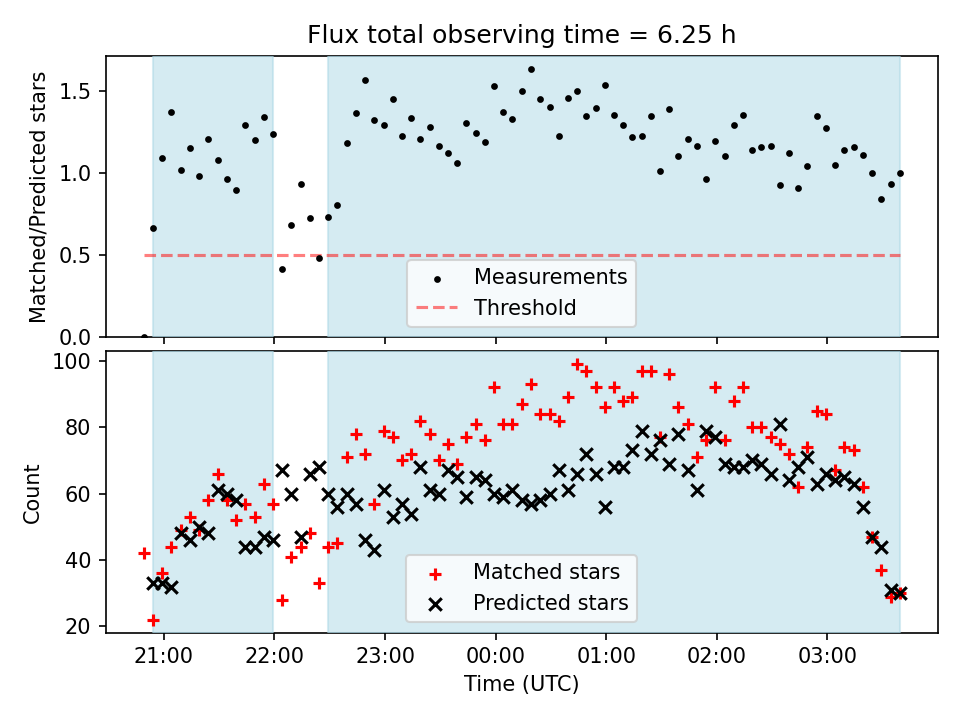 Flux total observing time = 6.25 h

Matched/Predicted stars

1.5
1.0
0.5
0.0

Measurements
Threshold

Count

100
80
60
40
20

Matched stars
Predicted stars

21:00 22:00 23:00 00:00 01:00 02:00 03:00

Time (UTC)